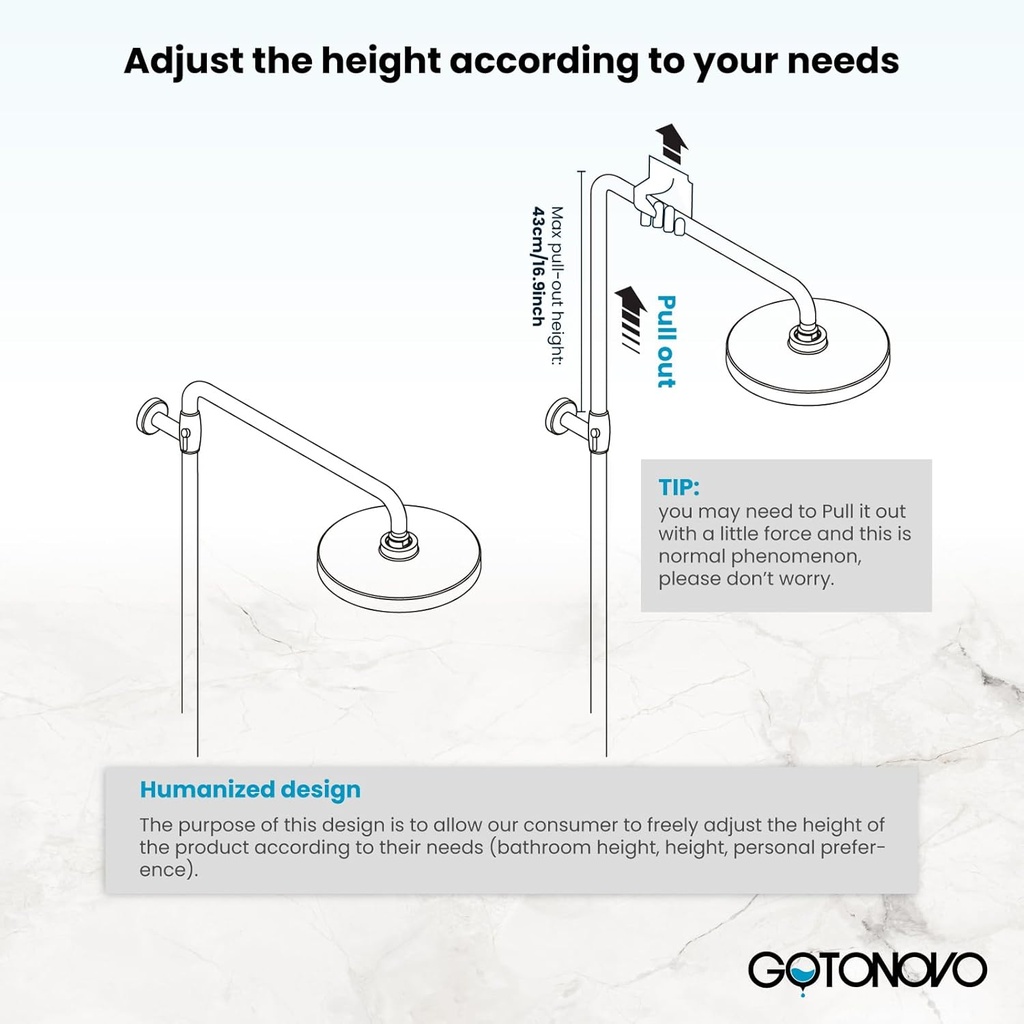 Adjust the height according to your needs

Max pull-out height:
43cm/16.9inch

Pull out

TIP:
you may need to Pull it out with a little force and this is normal phenomenon, please don't worry.

Humanized design

The purpose of this design is to allow our consumer to freely adjust the height of the product according to their needs (bathroom height, height, personal preference).

GOTONOVO